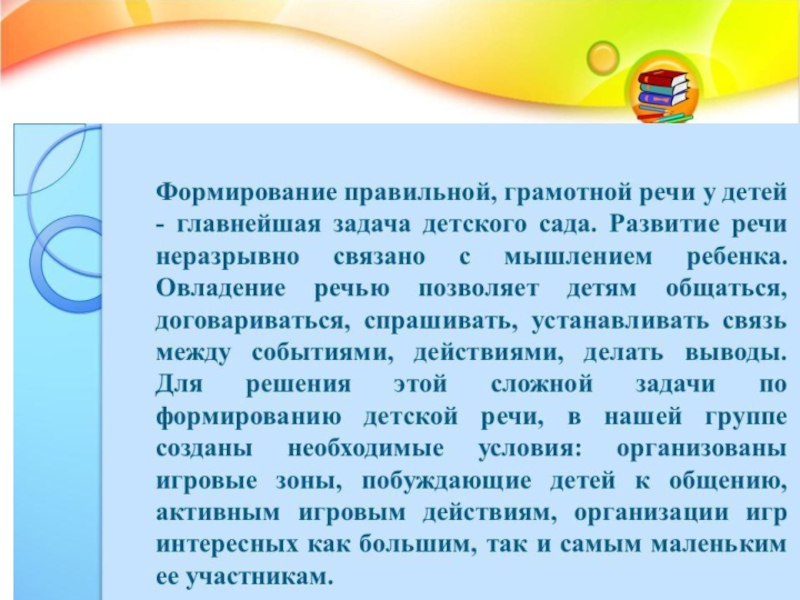 Формирование правильной, грамотной речи у детей - главнейшая задача детского сада. Развитие речи неразрывно связано с мышлением ребенка. Овладение речью позволяет детям общаться, договариваться, спрашивать, устанавливать связь между событиями, действиями, делать выводы. Для решения этой сложной задачи по формированию детской речи, в нашей группе созданы необходимые условия: организованы игровые зоны, побуждающие детей к общению, активным игровым действиям, организации игр интересных как большим, так и самым маленьким ее участникам.